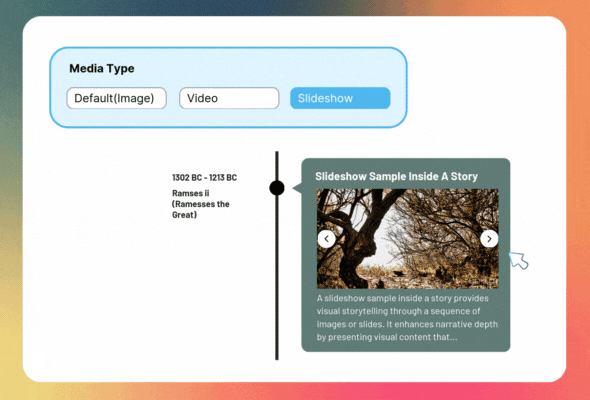 Media Type

Default(Image)

Video

Slideshow

1302 BC - 1213 BC

Ramses ii (Ramesses the Great)

Slideshow Sample Inside A Story

A slideshow sample inside a story provides visual storytelling through a sequence of images or slides. It enhances narrative depth by presenting visual content that...